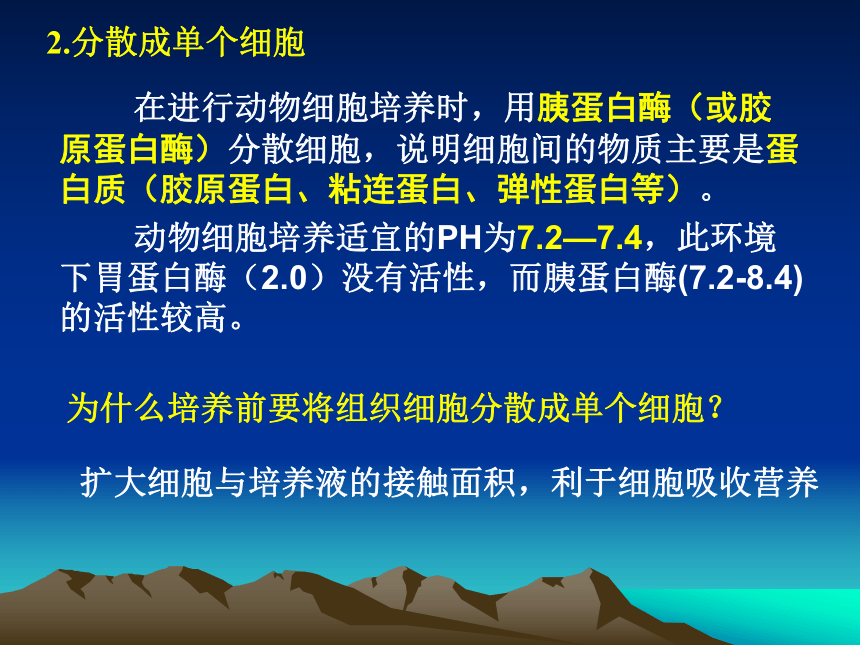 2.分散成单个细胞

在进行动物细胞培养时，用胰蛋白酶（或胶原蛋白酶）分散细胞，说明细胞间的物质主要是蛋白质（胶原蛋白、粘连蛋白、弹性蛋白等）。

动物细胞培养适宜的PH为7.2—7.4，此环境下胃蛋白酶（2.0）没有活性，而胰蛋白酶(7.2-8.4)的活性较高。

为什么培养前要将组织细胞分散成单个细胞？

扩大细胞与培养液的接触面积，利于细胞吸收营养